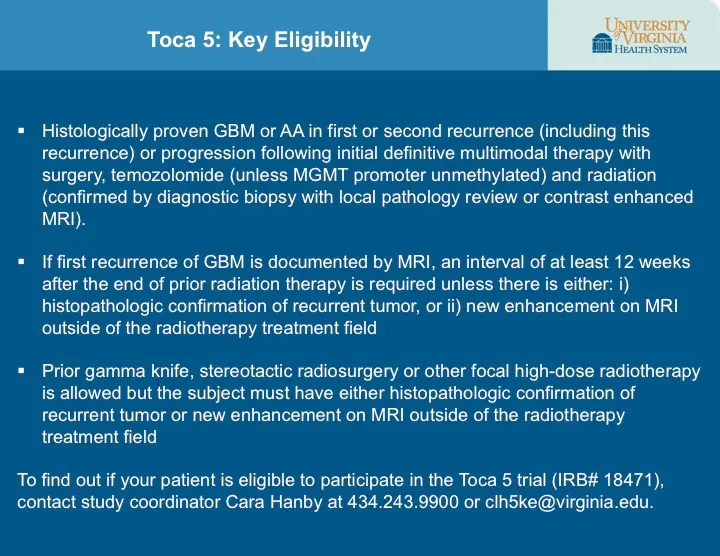 Toca 5: Key Eligibility

UNIVERSITY of VIRGINIA HEALTH SYSTEM

▪ Histologically proven GBM or AA in first or second recurrence (including this recurrence) or progression following initial definitive multimodal therapy with surgery, temozolomide (unless MGMT promoter unmethylated) and radiation (confirmed by diagnostic biopsy with local pathology review or contrast enhanced MRI).

▪ If first recurrence of GBM is documented by MRI, an interval of at least 12 weeks after the end of prior radiation therapy is required unless there is either: i) histopathologic confirmation of recurrent tumor, or ii) new enhancement on MRI outside of the radiotherapy treatment field

▪ Prior gamma knife, stereotactic radiosurgery or other focal high-dose radiotherapy is allowed but the subject must have either histopathologic confirmation of recurrent tumor or new enhancement on MRI outside of the radiotherapy treatment field

To find out if your patient is eligible to participate in the Toca 5 trial (IRB# 18471), contact study coordinator Cara Hanby at 434.243.9900 or clh5ke@virginia.edu.